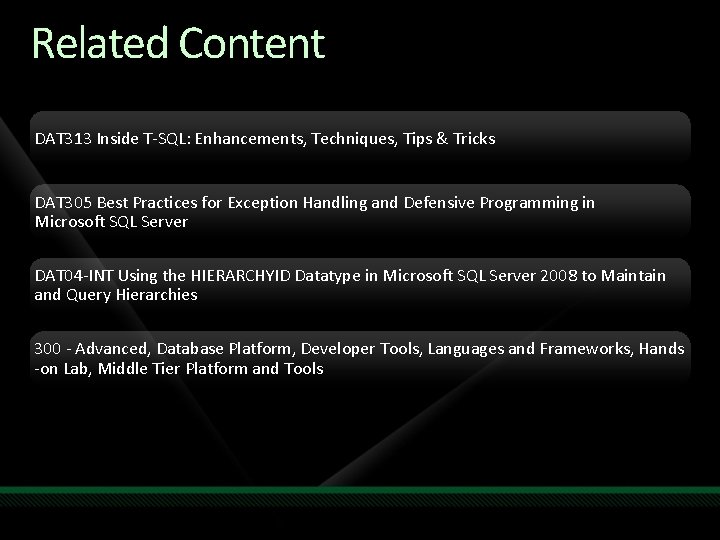 Related Content

DAT313 Inside T-SQL: Enhancements, Techniques, Tips & Tricks

DAT305 Best Practices for Exception Handling and Defensive Programming in Microsoft SQL Server

DAT04-INT Using the HIERARCHYID Datatype in Microsoft SQL Server 2008 to Maintain and Query Hierarchies

300 - Advanced, Database Platform, Developer Tools, Languages and Frameworks, Hands -on Lab, Middle Tier Platform and Tools